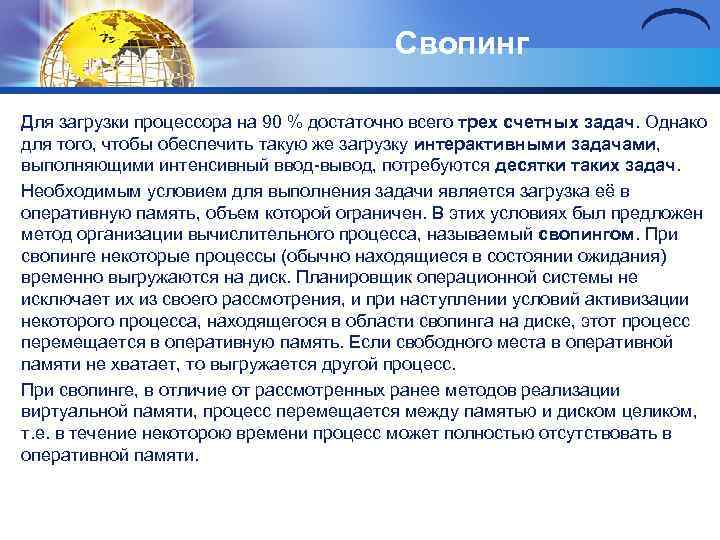 Свопинг

Для загрузки процессора на 90 % достаточно всего трех счетных задач. Однако для того, чтобы обеспечить такую же загрузку интерактивными задачами, выполняющими интенсивный ввод-вывод, потребуются десятки таких задач.

Необходимым условием для выполнения задачи является загрузка её в оперативную память, объем которой ограничен. В этих условиях был предложен метод организации вычислительного процесса, называемый свопингом. При свопинге некоторые процессы (обычно находящиеся в состоянии ожидания) временно выгружаются на диск. Планировщик операционной системы не исключает их из своего рассмотрения, и при наступлении условий активизации некоторого процесса, находящегося в области свопинга на диске, этот процесс перемещается в оперативную память. Если свободного места в оперативной памяти не хватает, то выгружается другой процесс.

При свопинге, в отличие от рассмотренных ранее методов реализации виртуальной памяти, процесс перемещается между памятью и диском целиком, т.е. в течение некоторою времени процесс может полностью отсутствовать в оперативной памяти.